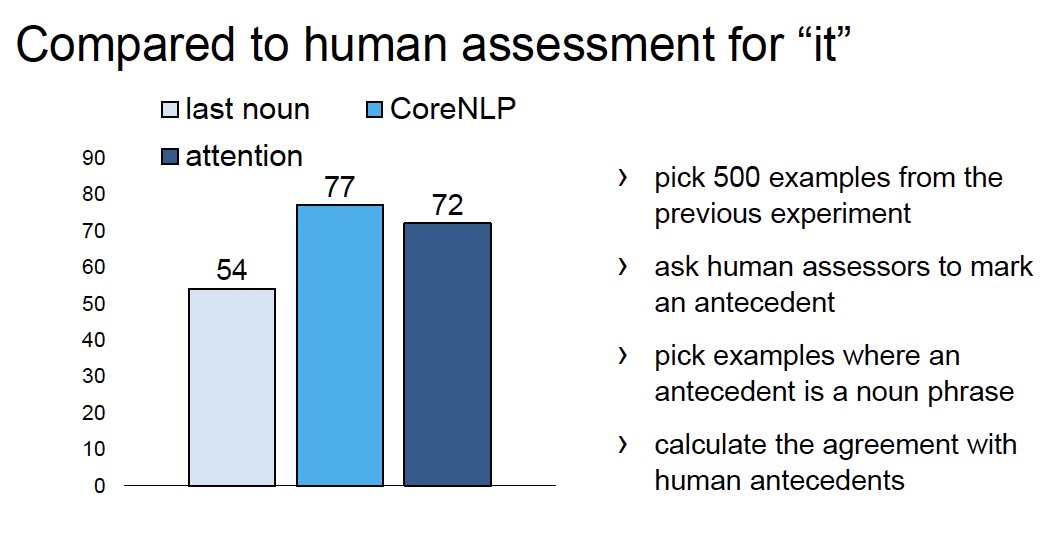 Compared to human assessment for “it”

last noun
CoreNLP
attention

90
80
70
60
50
40
30
20
10
0

54
77
72

› pick 500 examples from the previous experiment

› ask human assessors to mark an antecedent

› pick examples where an antecedent is a noun phrase

› calculate the agreement with human antecedents